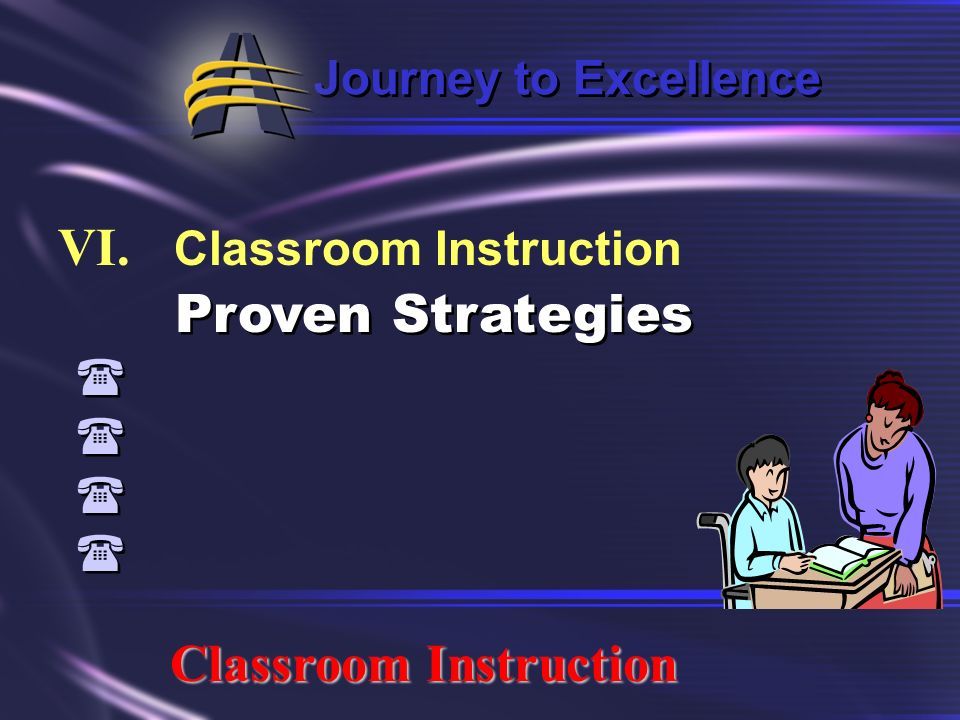 Journey to Excellence

VI. Classroom Instruction

Proven Strategies

Classroom Instruction